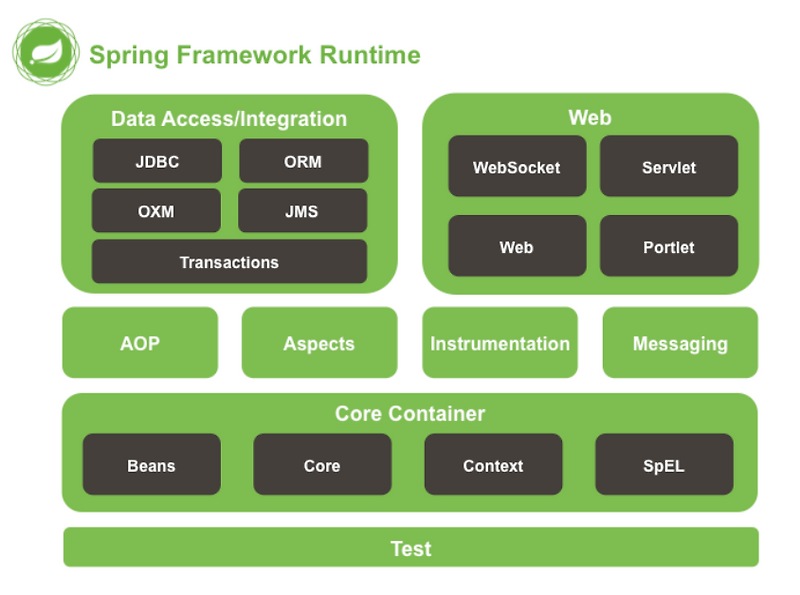 Spring Framework Runtime

Data Access/Integration

JDBC

ORM

OXM

JMS

Transactions

Web

WebSocket

Servlet

Web

Portlet

AOP

Aspects

Instrumentation

Messaging

Core Container

Beans

Core

Context

SpEL

Test